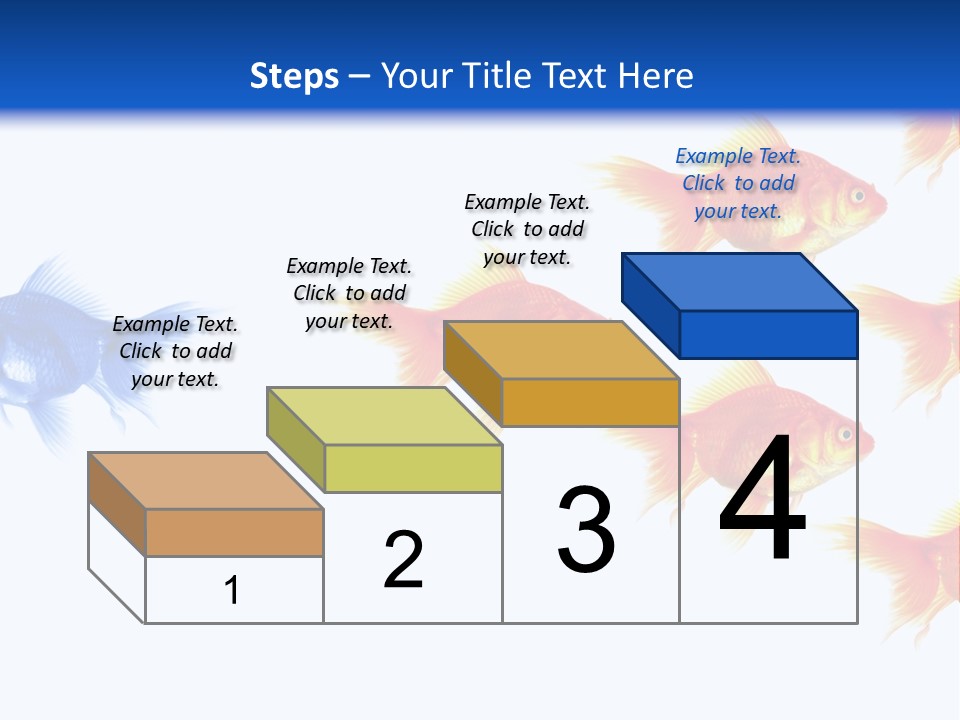 Steps – Your Title Text Here

Example Text. Click to add your text.

Example Text. Click to add your text.

Example Text. Click to add your text.

Example Text. Click to add your text.

1

2

3

4